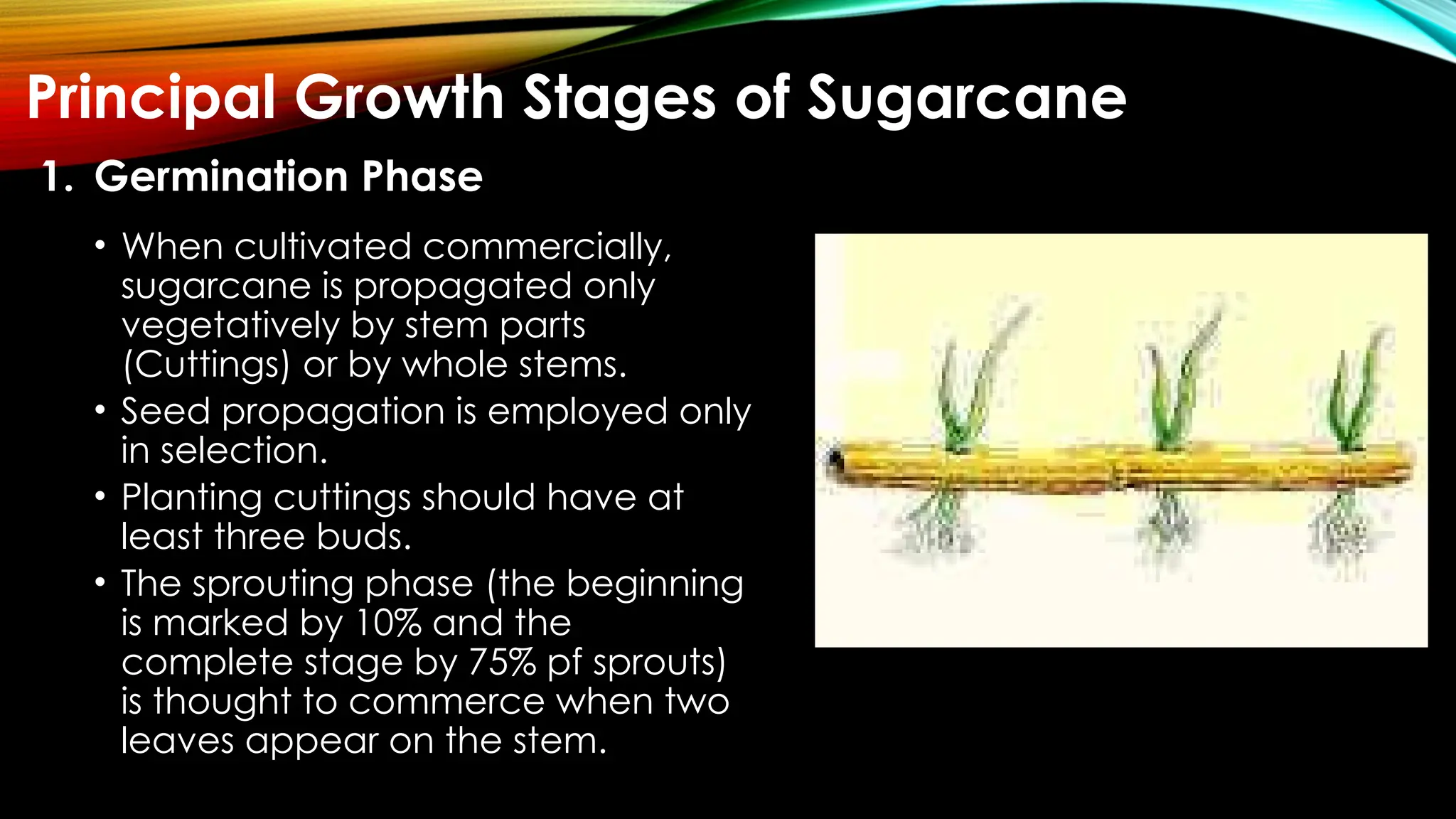 Principal Growth Stages of Sugarcane

1. Germination Phase

• When cultivated commercially, sugarcane is propagated only vegetatively by stem parts (Cuttings) or by whole stems.
• Seed propagation is employed only in selection.
• Planting cuttings should have at least three buds.
• The sprouting phase (the beginning is marked by 10% and the complete stage by 75% pf sprouts) is thought to commerce when two leaves appear on the stem.